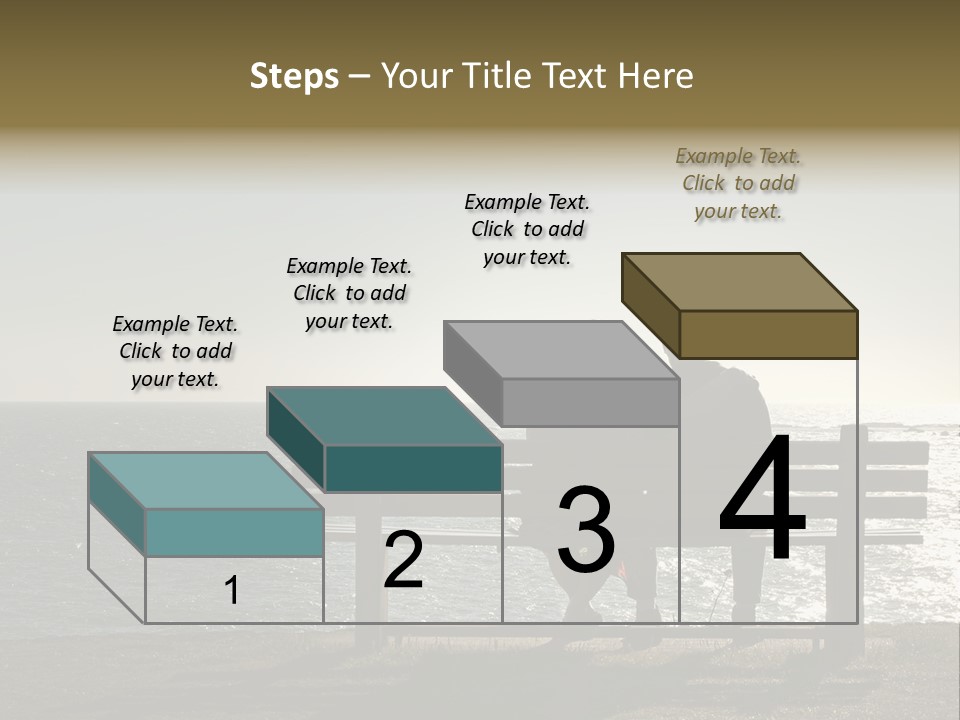 Steps – Your Title Text Here

Example Text. Click to add your text.

Example Text. Click to add your text.

Example Text. Click to add your text.

Example Text. Click to add your text.

1

2

3

4